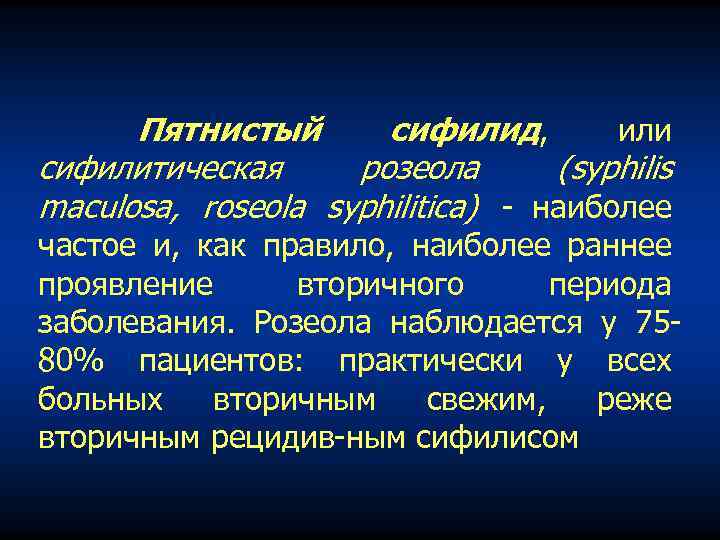 Пятнистый сифилид, или сифилитическая розеола (syphilis maculosa, roseola syphilitica) - наиболее частое и, как правило, наиболее раннее проявление вторичного периода заболевания. Розеола наблюдается у 75-80% пациентов: практически у всех больных вторичным свежим, реже вторичным рецидив-ным сифилисом